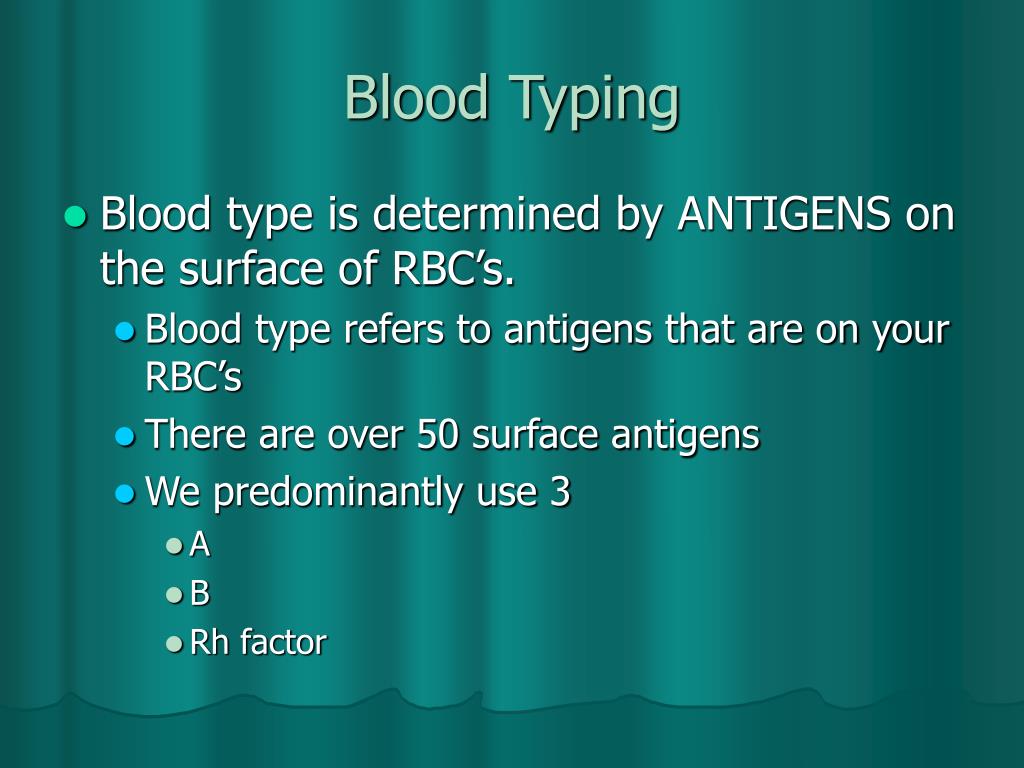 Blood Typing

- Blood type is determined by ANTIGENS on the surface of RBC’s.
  - Blood type refers to antigens that are on your RBC’s
  - There are over 50 surface antigens
  - We predominantly use 3
    - A
    - B
    - Rh factor